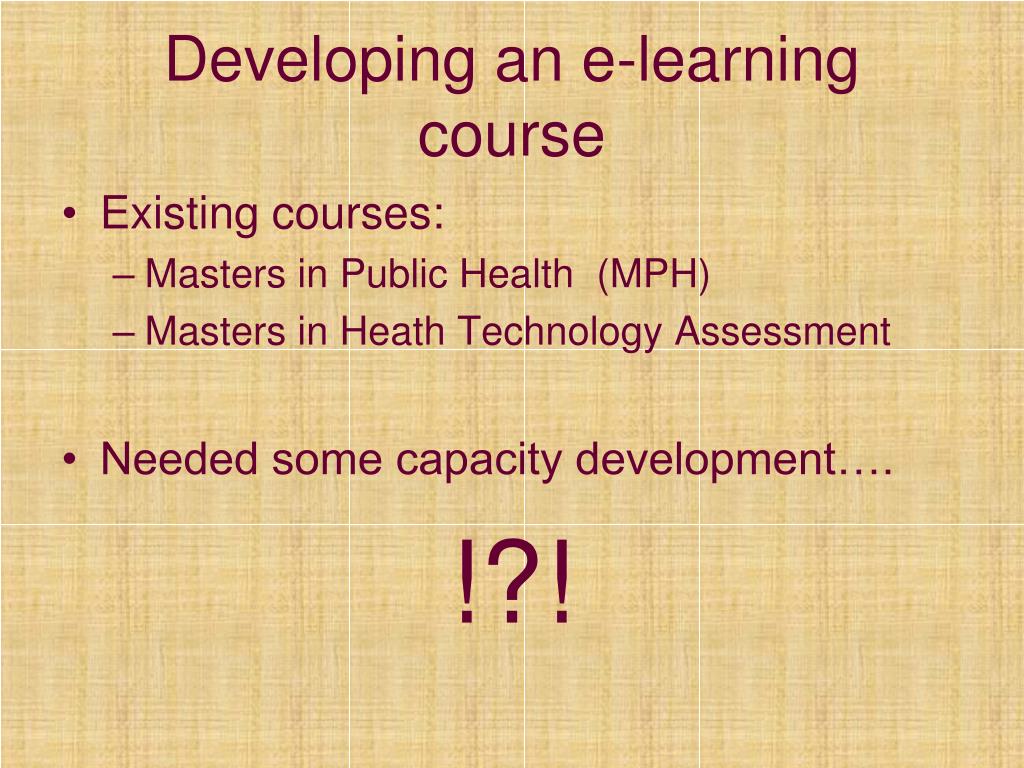 Developing an e-learning course

• Existing courses:
– Masters in Public Health (MPH)
– Masters in Heath Technology Assessment

• Needed some capacity development….

!?!